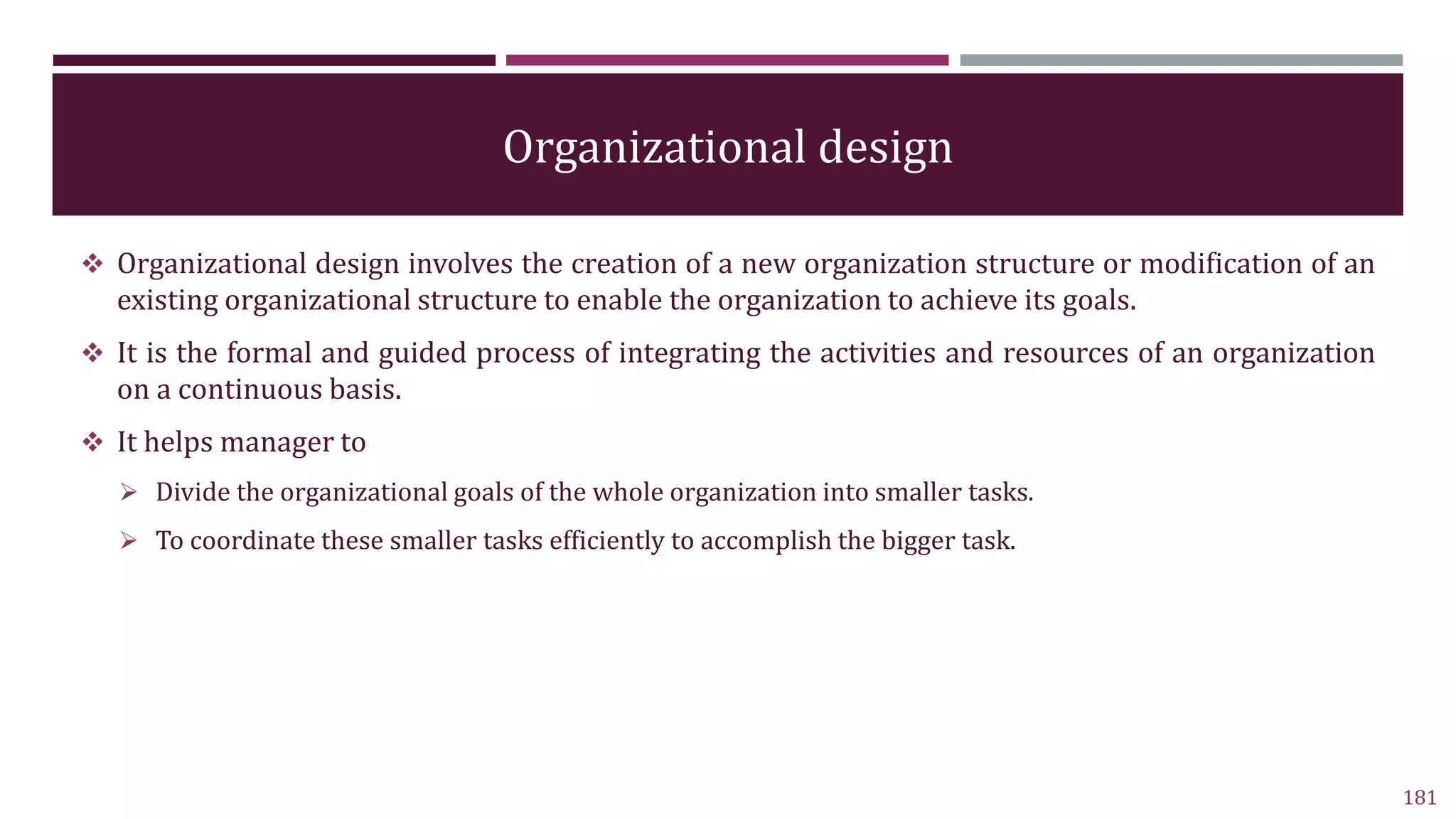 Organizational design

❖ Organizational design involves the creation of a new organization structure or modification of an existing organizational structure to enable the organization to achieve its goals.

❖ It is the formal and guided process of integrating the activities and resources of an organization on a continuous basis.

❖ It helps manager to

➢ Divide the organizational goals of the whole organization into smaller tasks.

➢ To coordinate these smaller tasks efficiently to accomplish the bigger task.

181